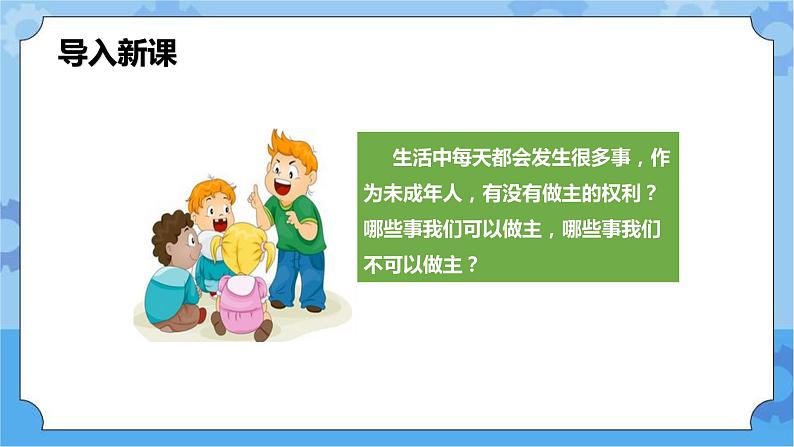 导入新课

生活中每天都会发生很多事，作为未成年人，有没有做主的权利？哪些事我们可以做主，哪些事我们不可以做主？